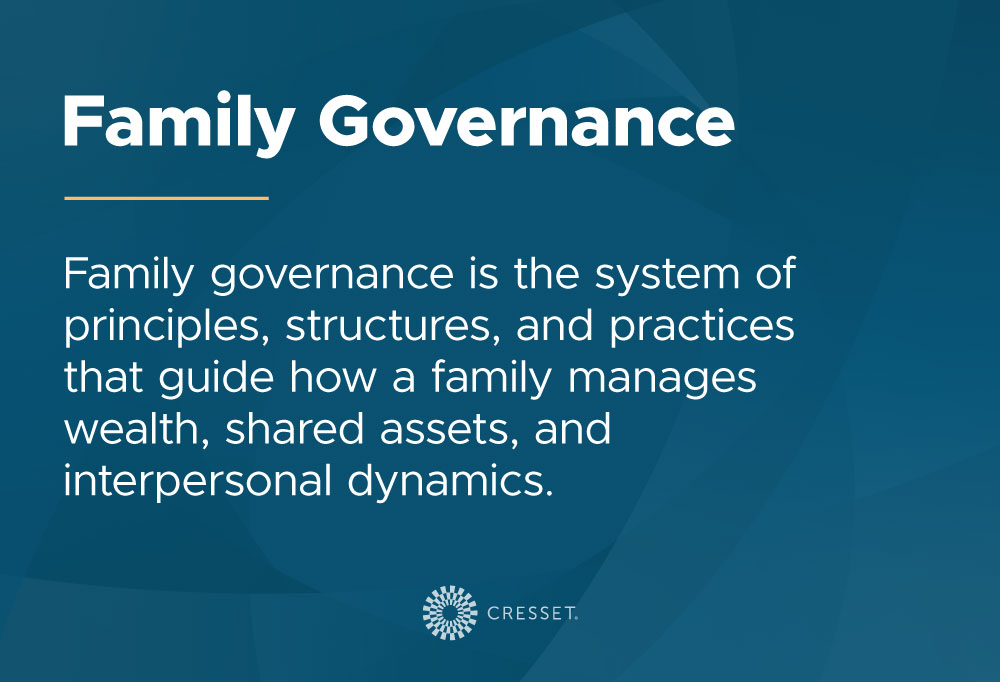 Family Governance

Family governance is the system of principles, structures, and practices that guide how a family manages wealth, shared assets, and interpersonal dynamics.

CRESSET.